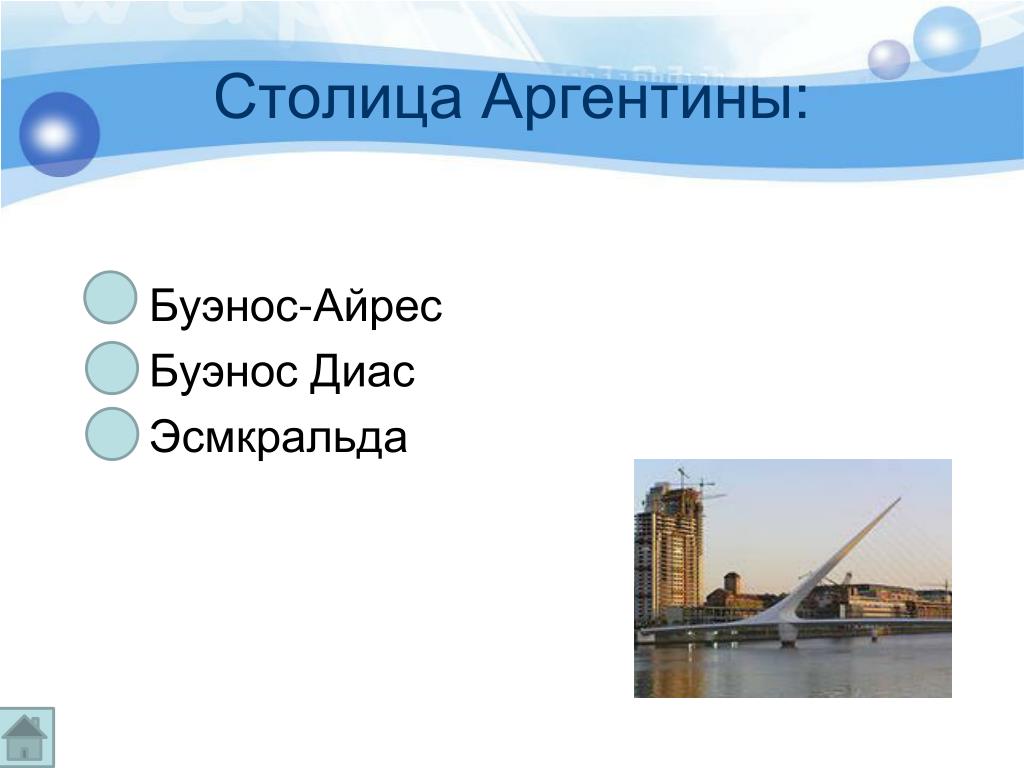 Столица Аргентины:

Буэнос-Айрес
Буэнос Диас
Эсмкральда